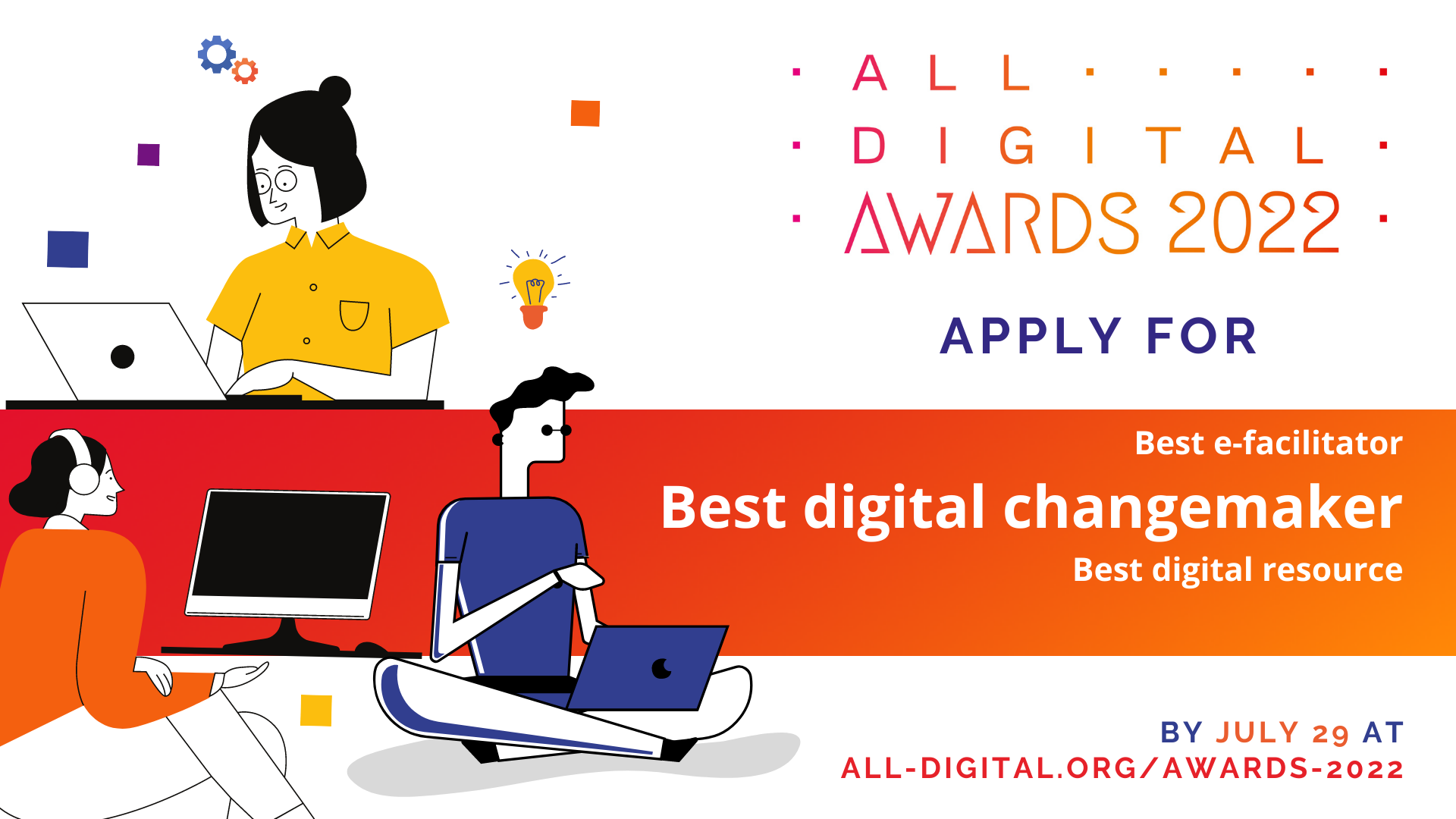 ALL
DIGITAL
AWARDS 2022

APPLY FOR

Best e-facilitator
Best digital changemaker
Best digital resource

BY JULY 29 AT
ALL-DIGITAL.ORG/AWARDS-2022